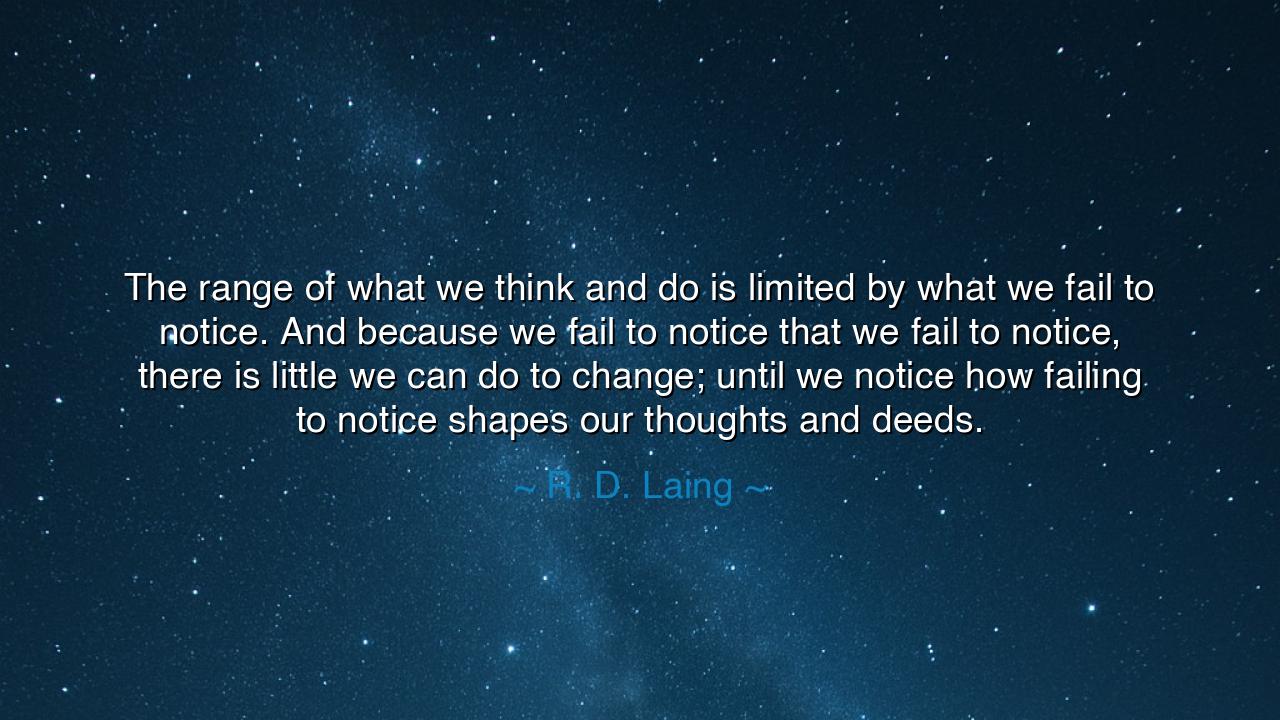 The range of what we think and do is limited by what we fail to notice. And because we fail to notice that we fail to notice, there is little we can do to change; until we notice how failing to notice shapes our thoughts and deeds.

~ R. D. Laing ~